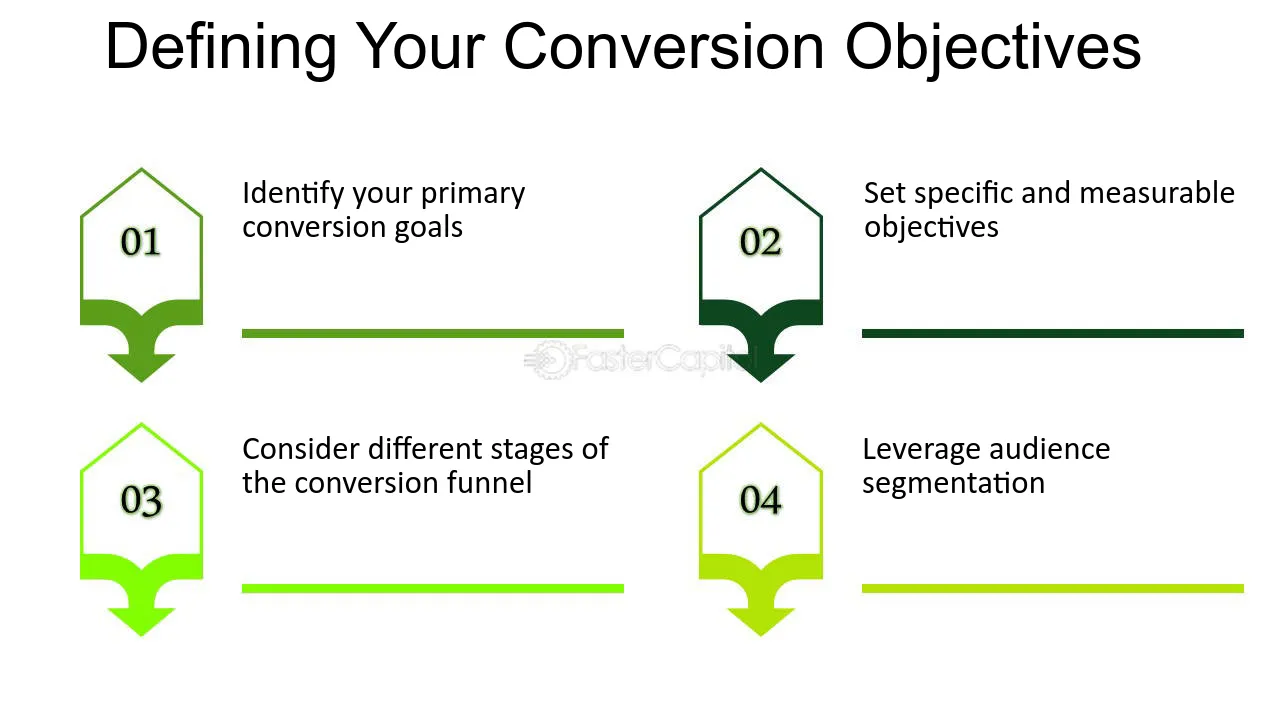 Defining Your Conversion Objectives

01

Identify your primary conversion goals

02

Set specific and measurable objectives

03

Consider different stages of the conversion funnel

04

Leverage audience segmentation

FasterCapital